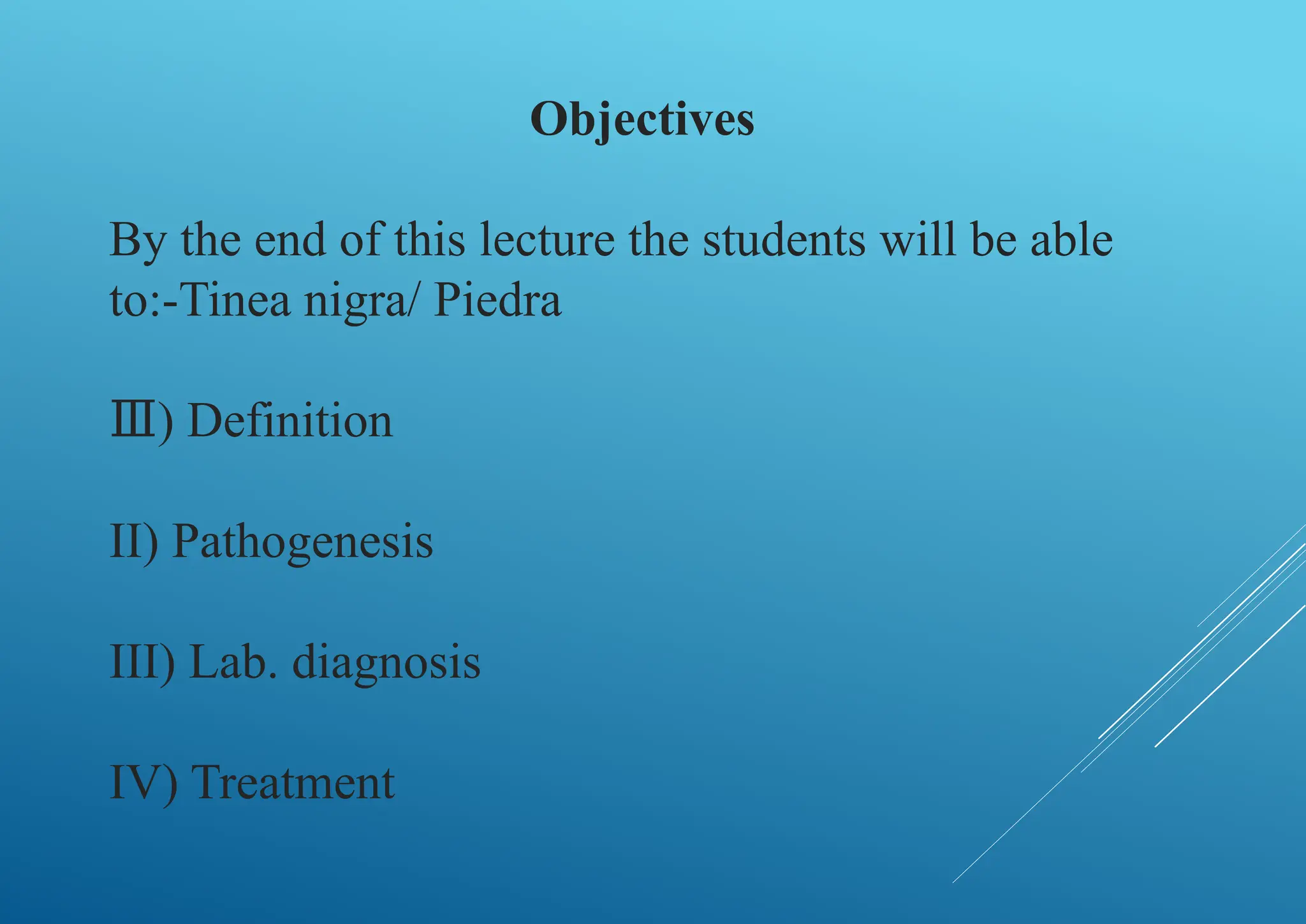 Objectives

By the end of this lecture the students will be able to:-Tinea nigra/ Piedra

Ⅲ) Definition

II) Pathogenesis

III) Lab. diagnosis

IV) Treatment